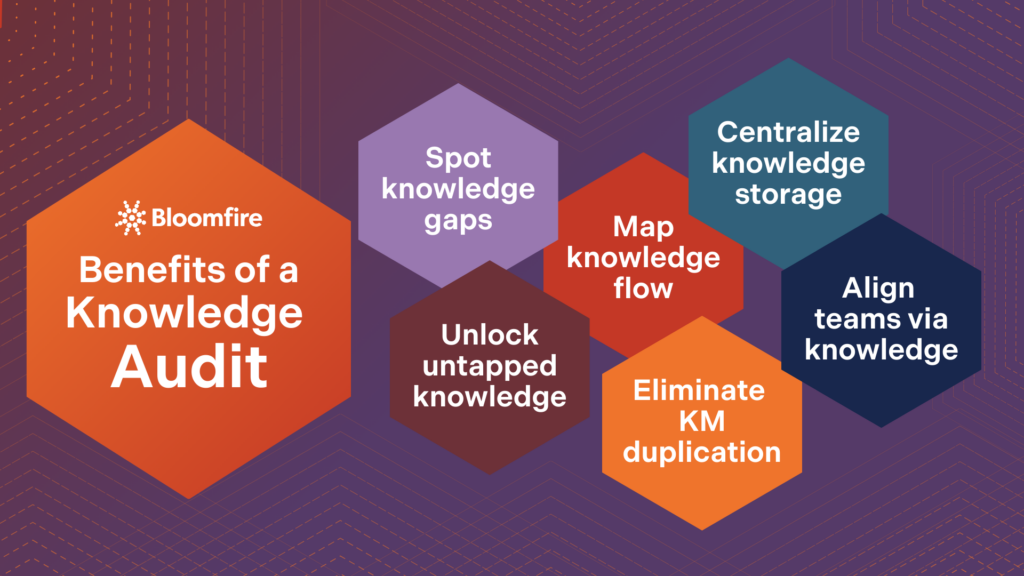 Bloomfire

Benefits of a Knowledge Audit

Spot knowledge gaps

Unlock untapped knowledge

Map knowledge flow

Eliminate KM duplication

Centralize knowledge storage

Align teams via knowledge